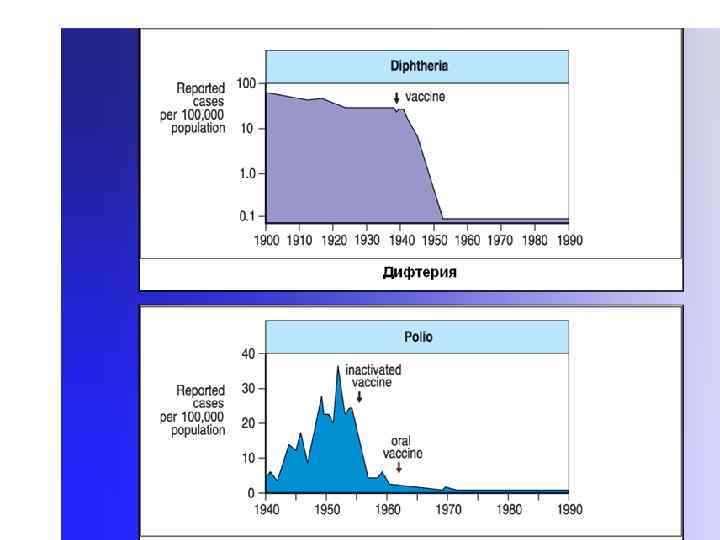 Diphtheria

Reported cases per 100,000 population

100
10
1.0
0.1

vaccine

1900 1910 1920 1930 1940 1950 1960 1970 1980 1990

Дифтерия

Polio

Reported cases per 100,000 population

40
30
20
10
0

inactivated vaccine

oral vaccine

1940 1950 1960 1970 1980 1990